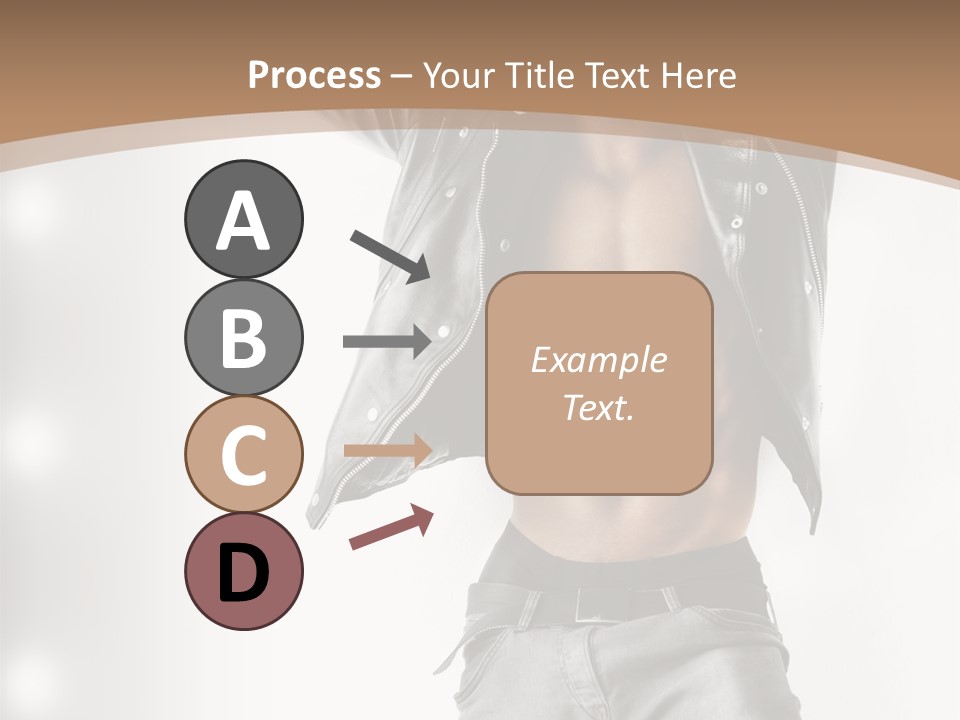 Process – Your Title Text Here

A

B

C

D

Example Text.